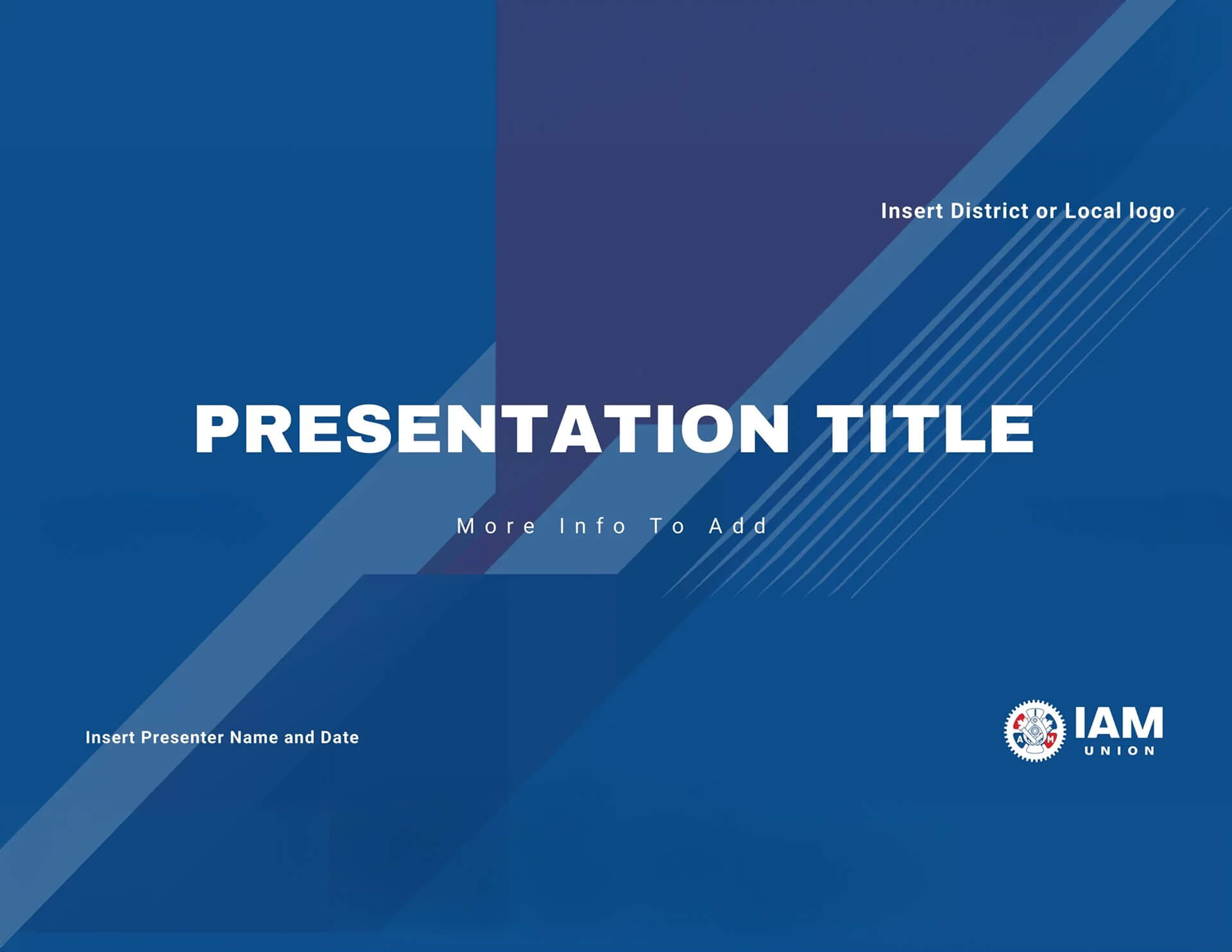 Insert District or Local logo

PRESENTATION TITLE

More Info To Add

Insert Presenter Name and Date

IAM
UNION